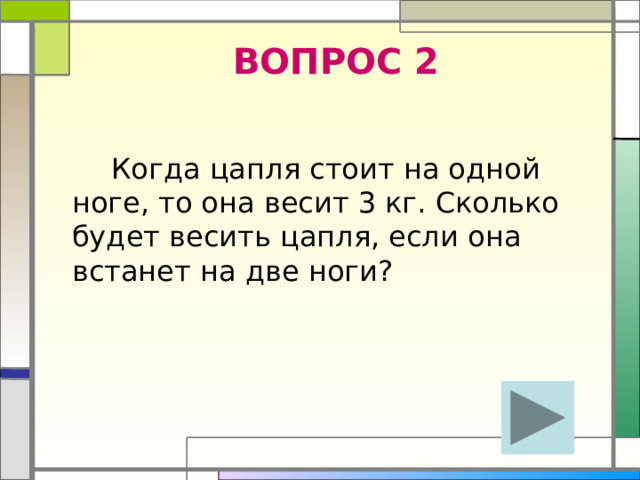 ВОПРОС 2

Когда цапля стоит на одной ноге, то она весит 3 кг. Сколько будет весить цапля, если она встанет на две ноги?